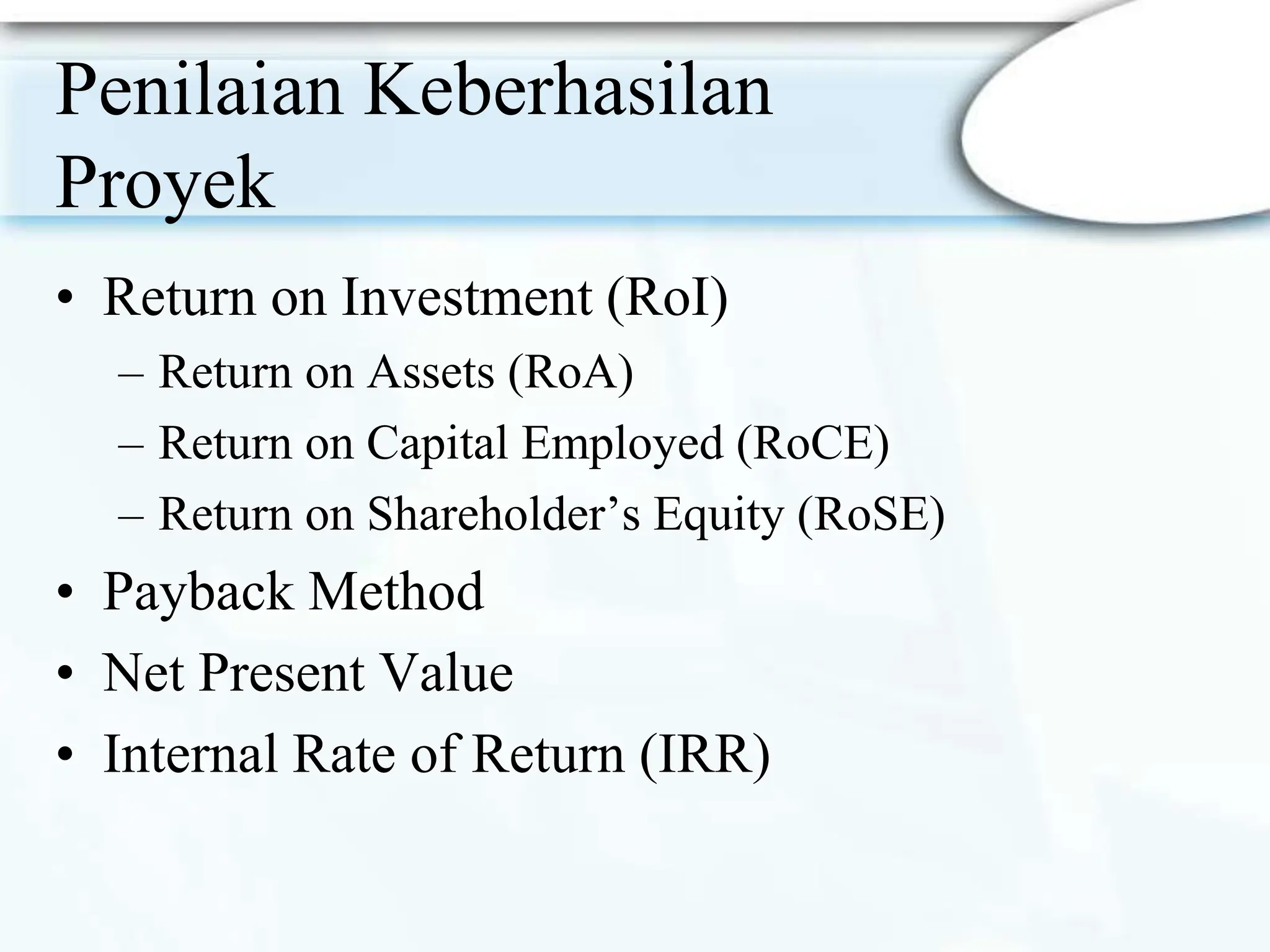 Penilaian Keberhasilan Proyek

• Return on Investment (RoI)
– Return on Assets (RoA)
– Return on Capital Employed (RoCE)
– Return on Shareholder’s Equity (RoSE)
• Payback Method
• Net Present Value
• Internal Rate of Return (IRR)